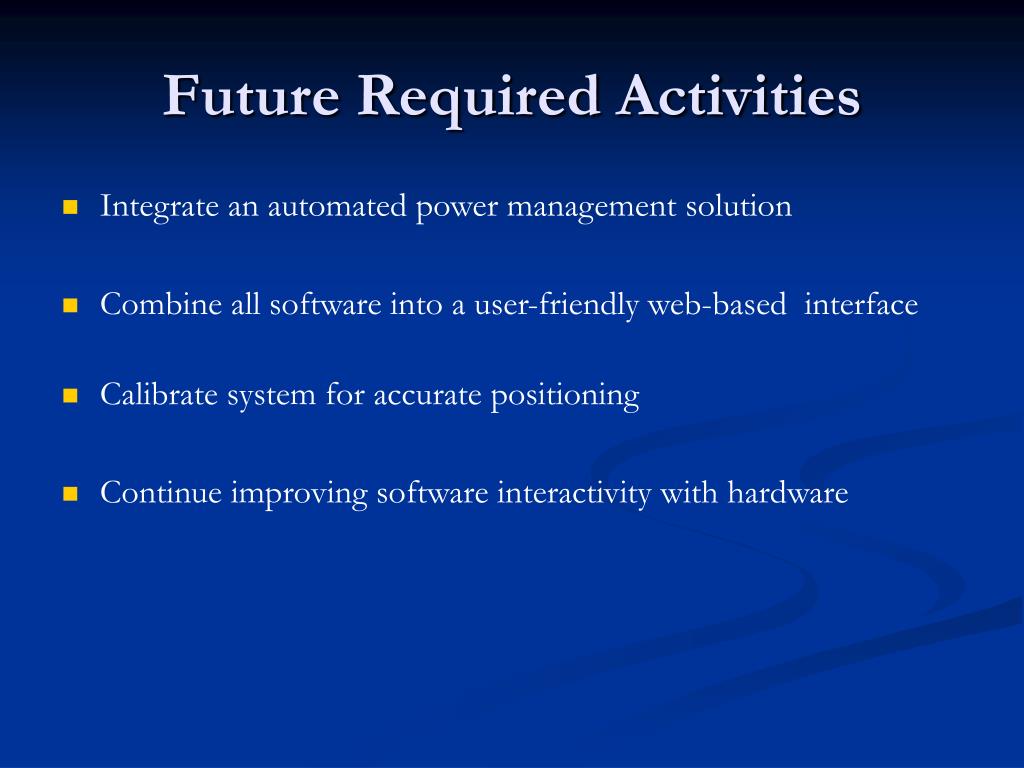 Future Required Activities

- Integrate an automated power management solution
- Combine all software into a user-friendly web-based interface
- Calibrate system for accurate positioning
- Continue improving software interactivity with hardware